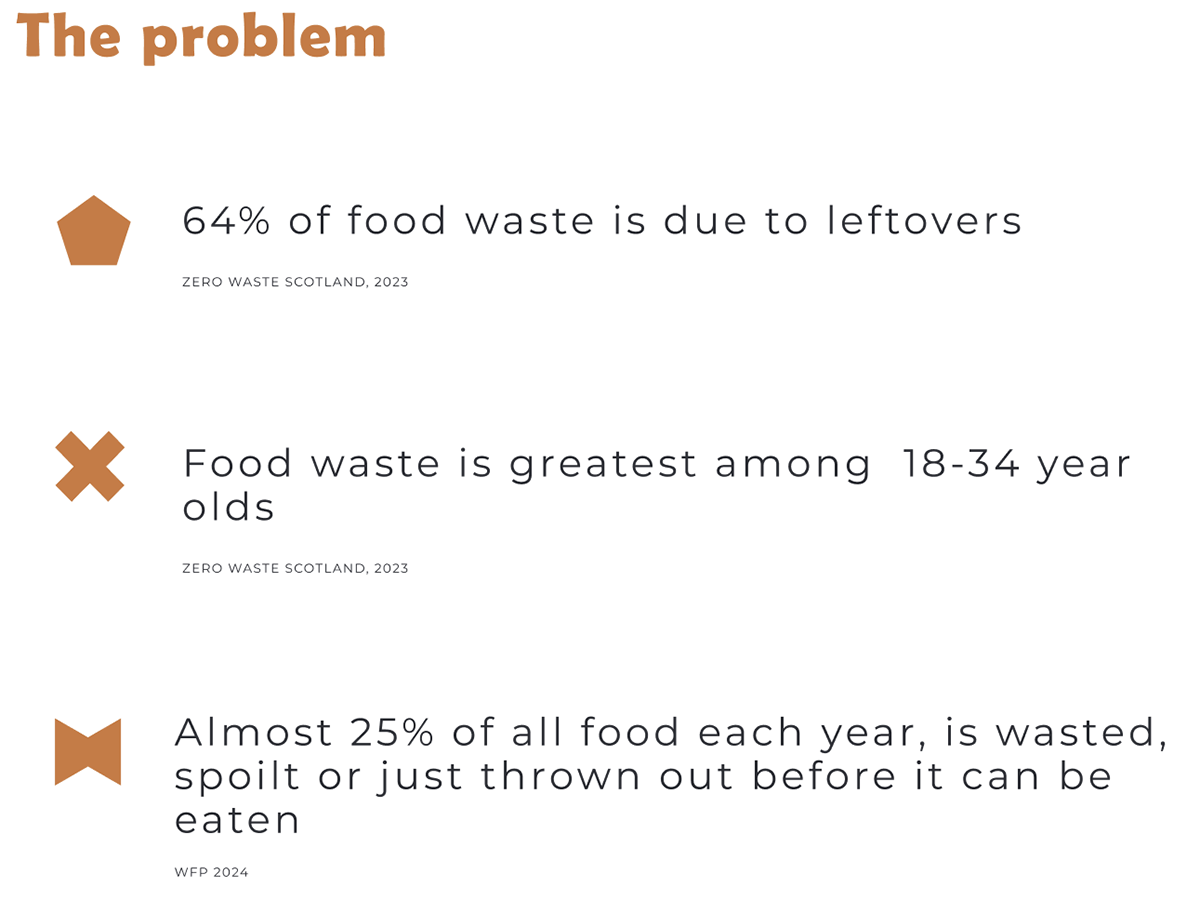 The problem

64% of food waste is due to leftovers

ZERO WASTE SCOTLAND, 2023

Food waste is greatest among 18-34 year olds

ZERO WASTE SCOTLAND, 2023

Almost 25% of all food each year, is wasted, spoilt or just thrown out before it can be eaten

WFP 2024